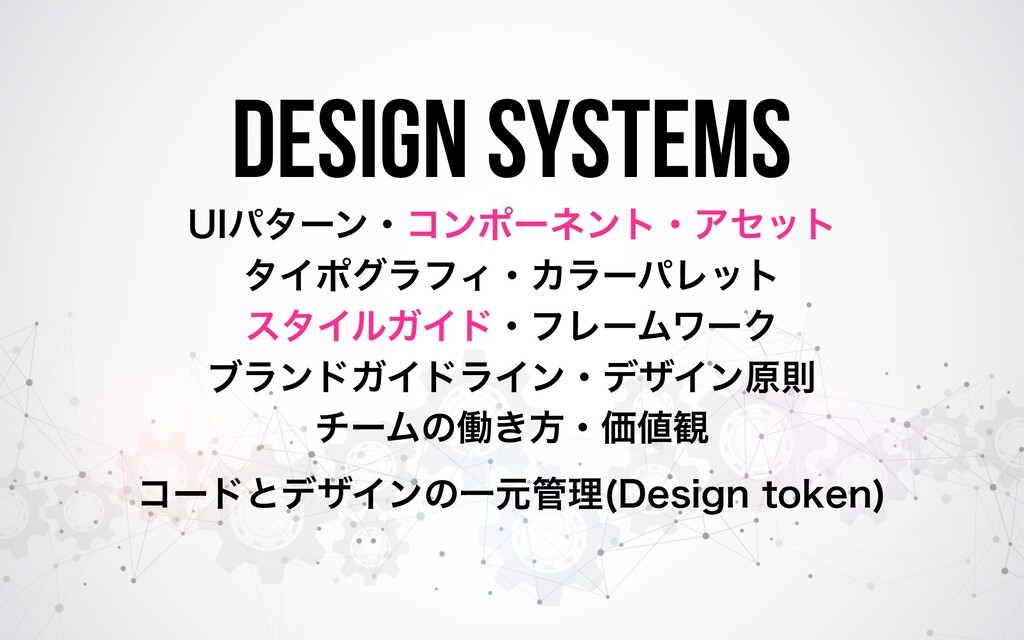 DESIGN SYSTEMS

UIパターン・コンポーネント・アセット
タイポグラフィ・カラーパレット
スタイルガイド・フレームワーク
ブランドガイドライン・デザイン原則
チームの働き方・価値観

コードとデザインの一元管理(Design token)